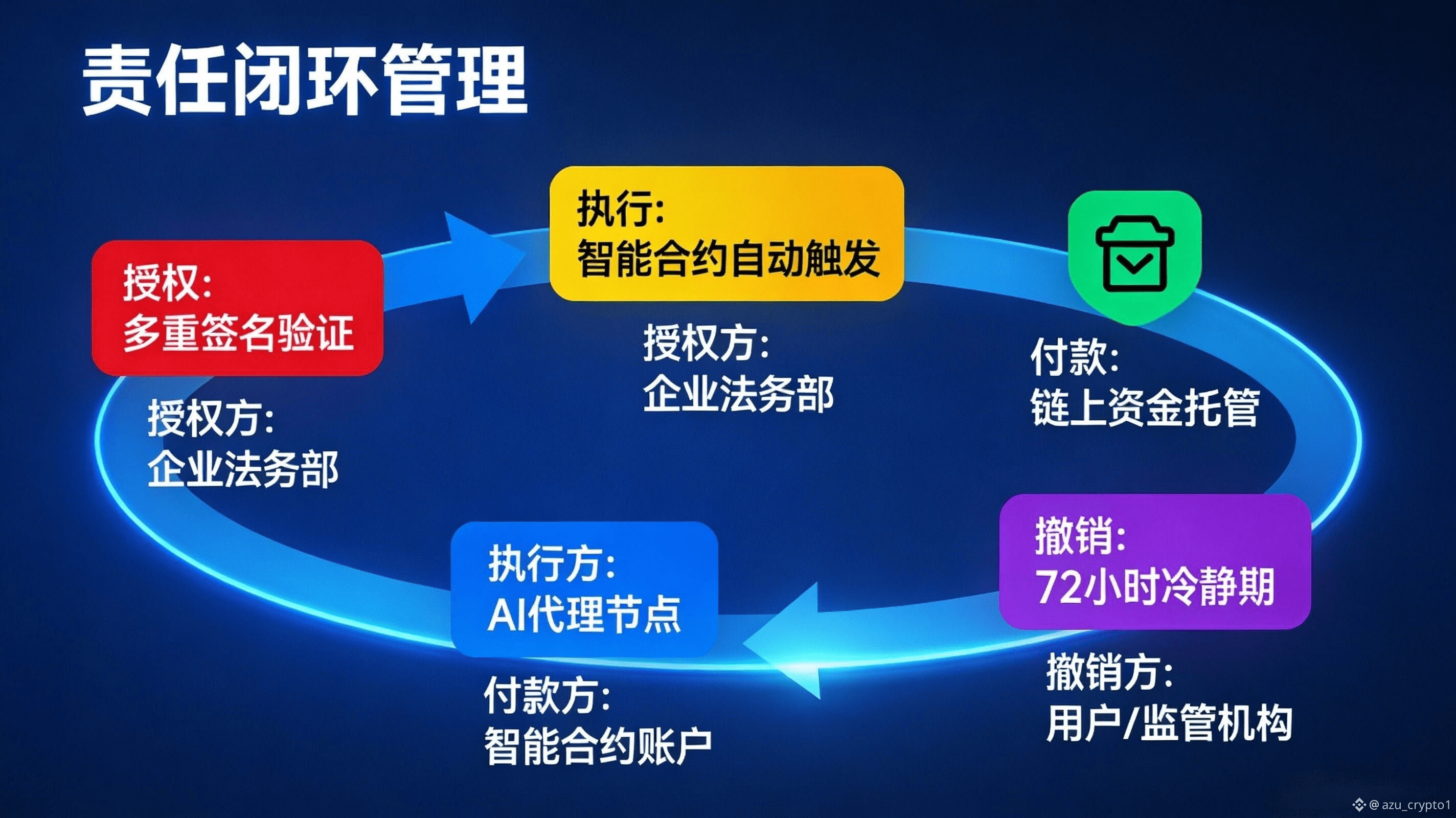 责任闭环管理

授权:
多重签名验证

授权方:
企业法务部

执行:
智能合约自动触发

授权方:
企业法务部

付款:
链上资金托管

撤销:
72小时冷静期

撤销方:
用户/监管机构

执行方:
AI代理节点

付款方:
智能合约账户

@ azu_crypto1